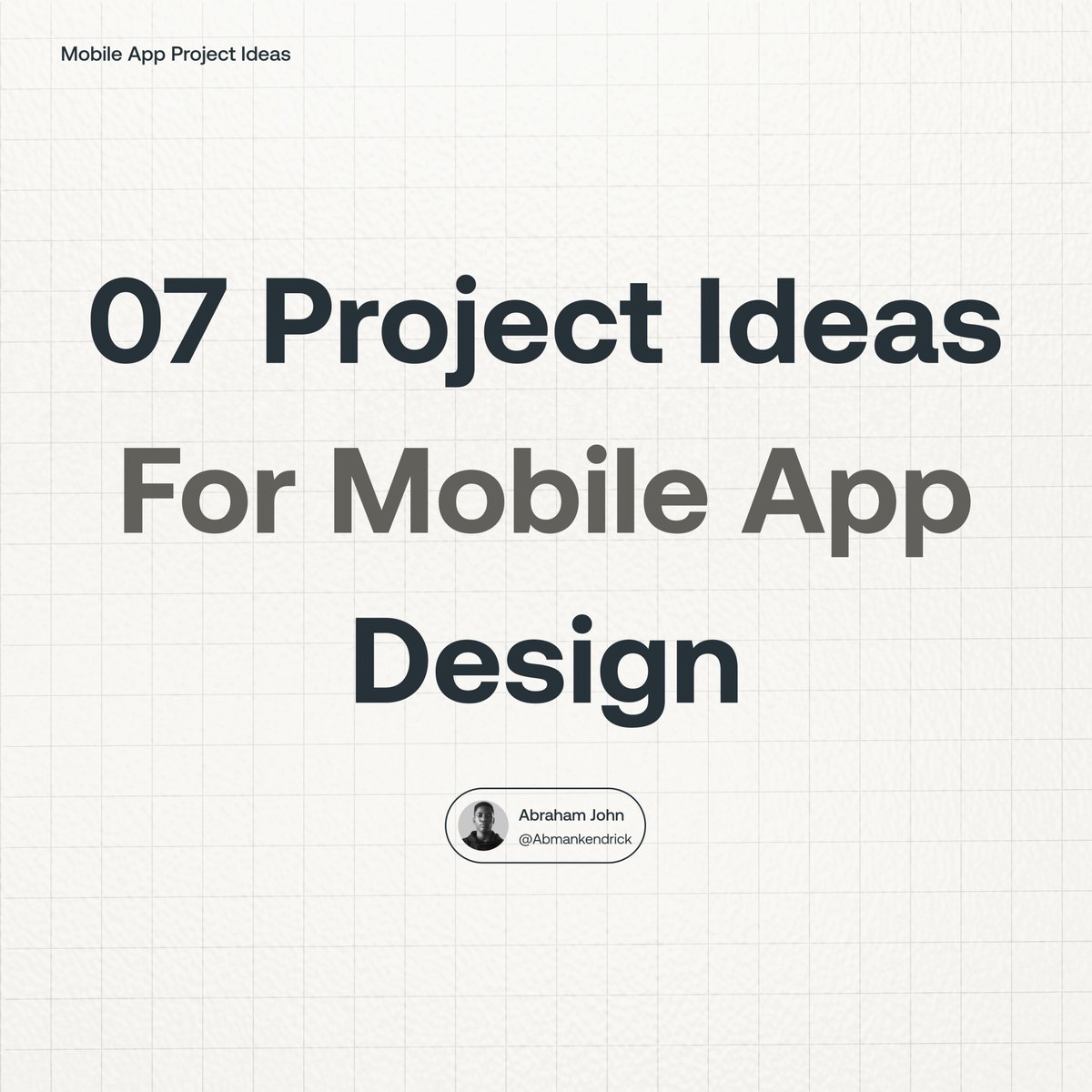 Mobile App Project Ideas

07 Project Ideas For Mobile App Design

Abraham John
@Abmankendrick